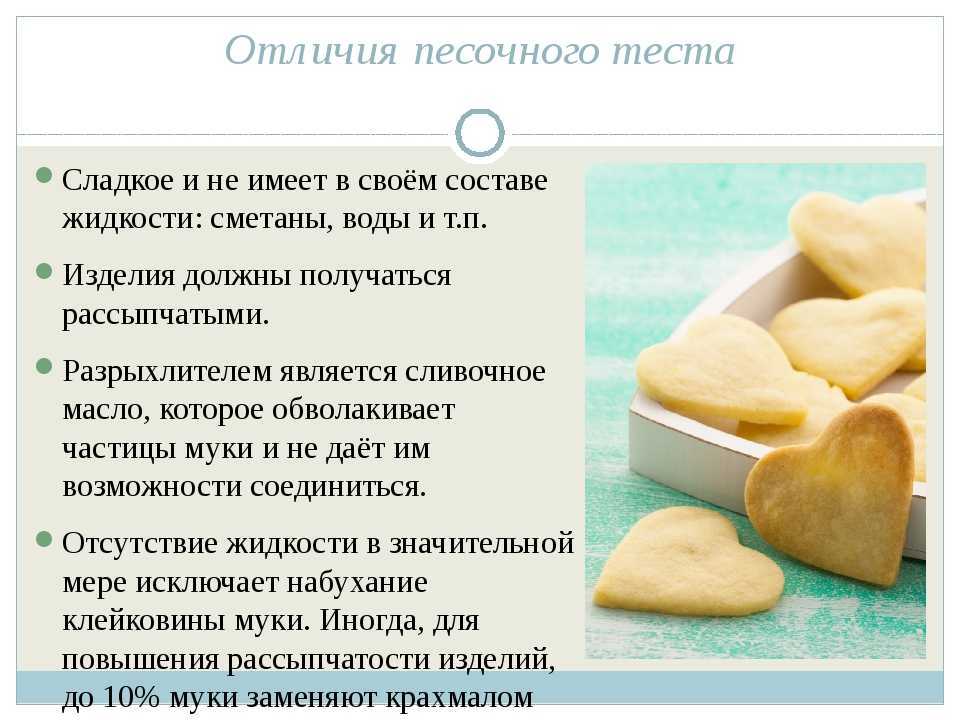 Отличия песочного теста

Сладкое и не имеет в своём составе жидкости: сметаны, воды и т.п.

Изделия должны получаться рассыпчатыми.

Разрыхлителем является сливочное масло, которое обволакивает частицы муки и не даёт им возможности соединиться.

Отсутствие жидкости в значительной мере исключает набухание клейковины муки. Иногда, для повышения рассыпчатости изделий, до 10% муки заменяют крахмалом